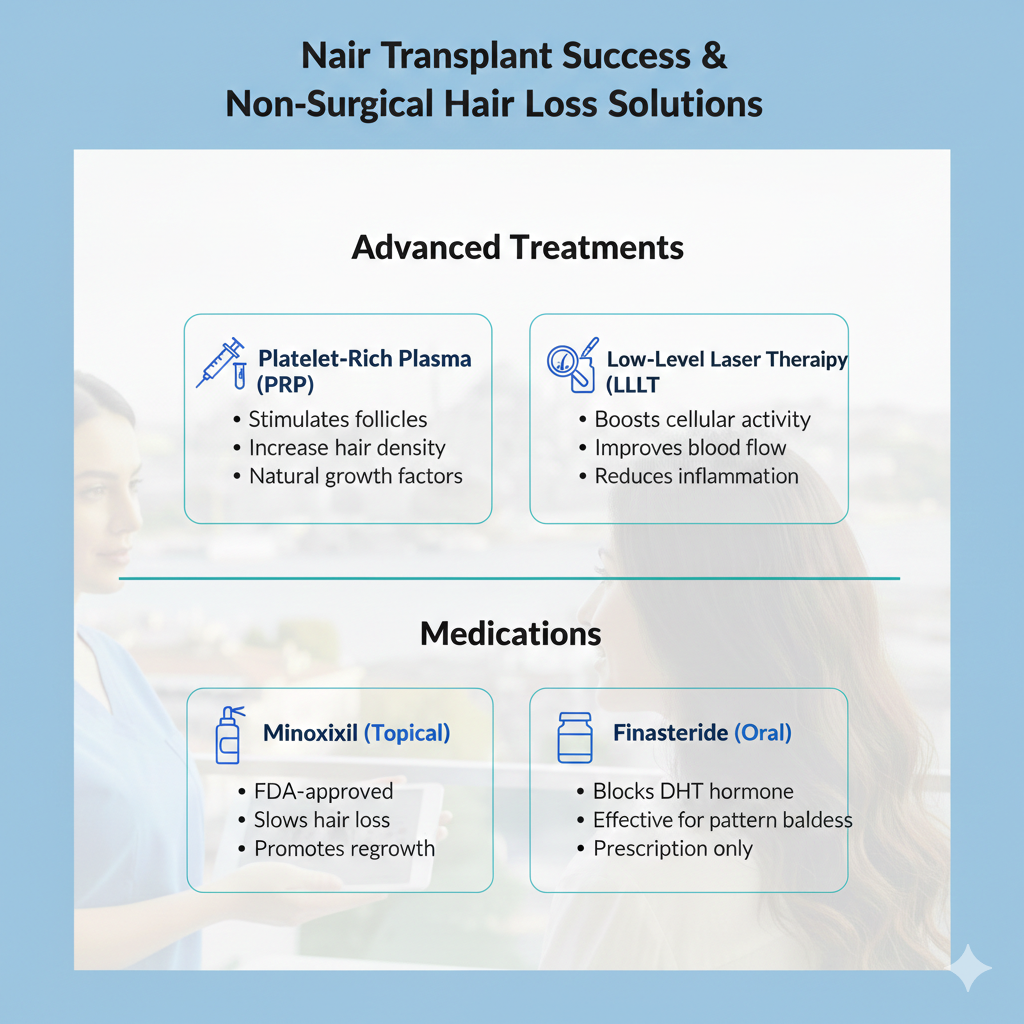 Nair Transplant Success & Non-Surgical Hair Loss Solutions

Advanced Treatments

Platelet-Rich Plasma (PRP)
• Stimulates follicles
• Increase hair density
• Natural growth factors

Low-Level Laser Theraipy (LLLT
• Boosts cellular activity
• Improves blood flow
• Reduces inflammation

Medications

Minoxixil (Topical)
• FDA-approved
• Slows hair loss
• Promotes regrowth

Finasteride (Oral)
• Blocks DHT hormone
• Effective for pattern baldess
• Prescription only